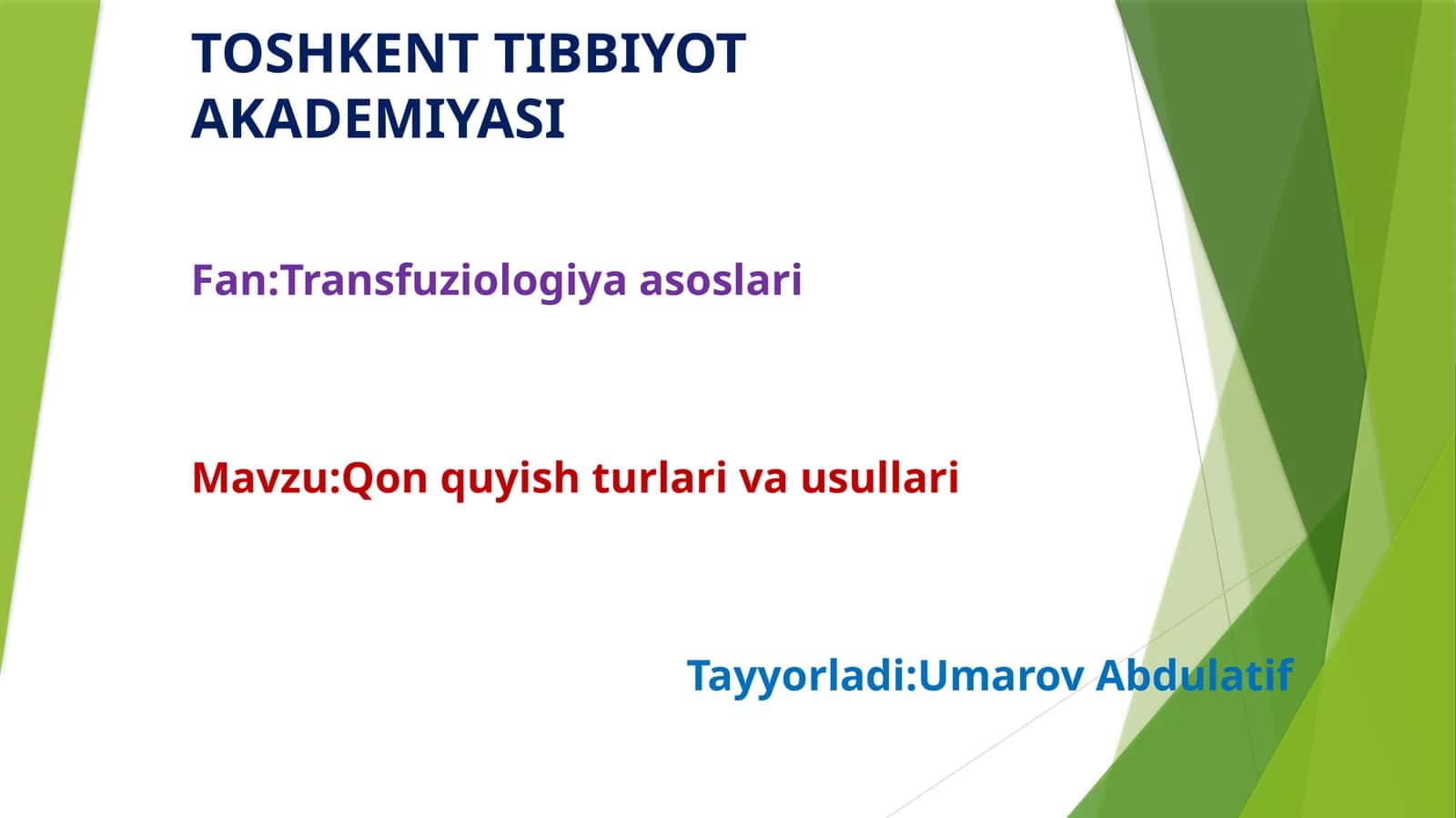 TOSHKENT TIBBIYOT AKADEMIYASI

Fan:Transfuziologiya asoslari

Mavzu:Qon quyish turlari va usullari

Tayyorladi:Umarov Abdulatif